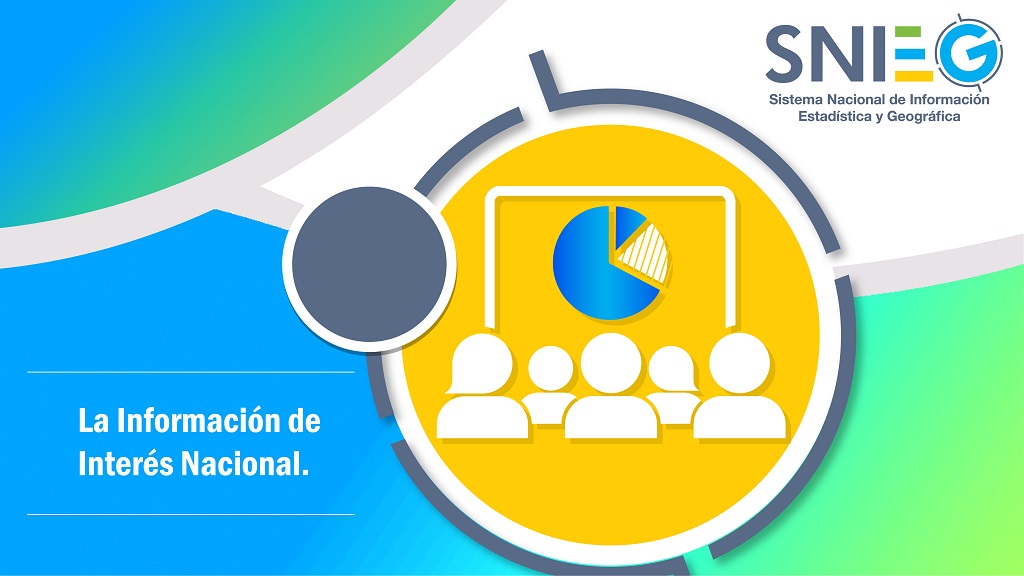 SNIEG
Sistema Nacional de Información Estadística y Geográfica

La Información de Interés Nacional.